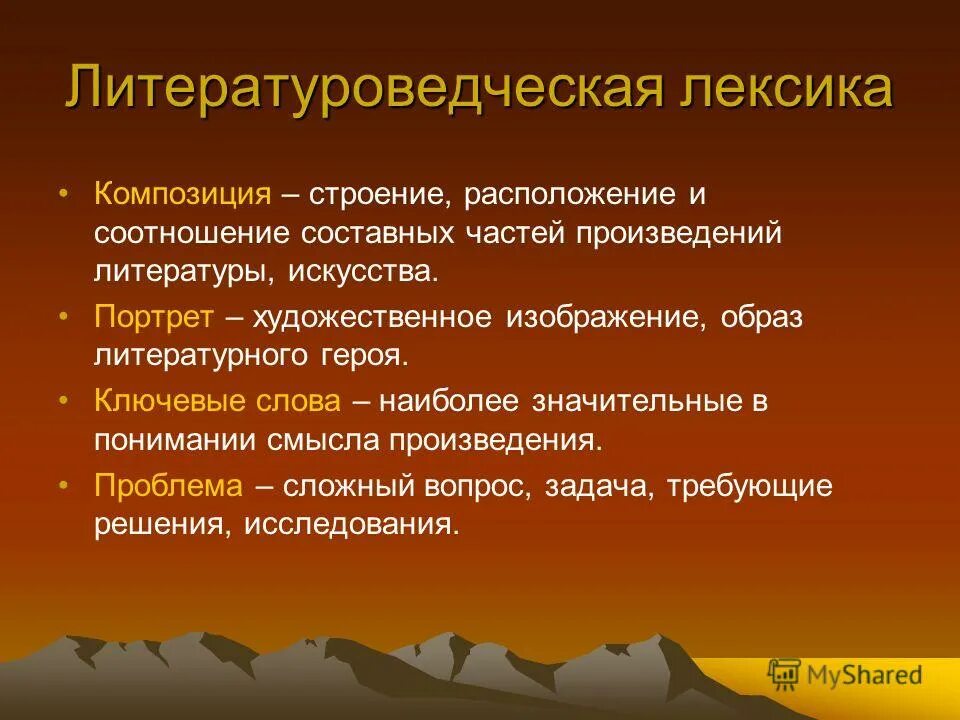 Литературоведческая лексика

• Композиция – строение, расположение и соотношение составных частей произведений литературы, искусства.

• Портрет – художественное изображение, образ литературного героя.

• Ключевые слова – наиболее значительные в понимании смысла произведения.

• Проблема – сложный вопрос, задача, требующие решения, исследования.

MyShared